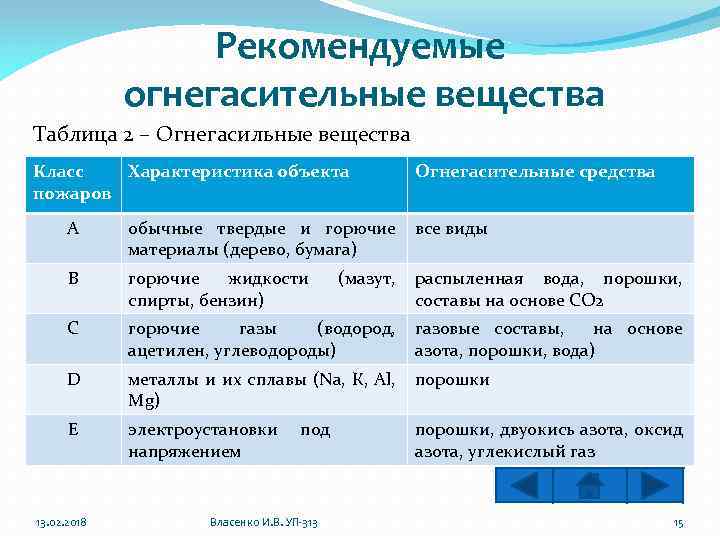 Рекомендуемые огнегасительные вещества

Таблица 2 – Огнегасильные вещества

| Класс пожаров | Характеристика объекта | Огнегасительные средства |
|---|---|---|
| A | обычные твердые и горючие материалы (дерево, бумага) | все виды |
| B | горючие жидкости (мазут, спирты, бензин) | распыленная вода, порошки, составы на основе $CO_2$ |
| C | горючие газы (водород, ацетилен, углеводороды) | газовые составы, на основе азота, порошки, вода) |
| D | металлы и их сплавы (Na, K, Al, Mg) | порошки |
| E | электроустановки под напряжением | порошки, двуокись азота, оксид азота, углекислый газ |

13.02.2018 Власенко И.В. УП-313 15